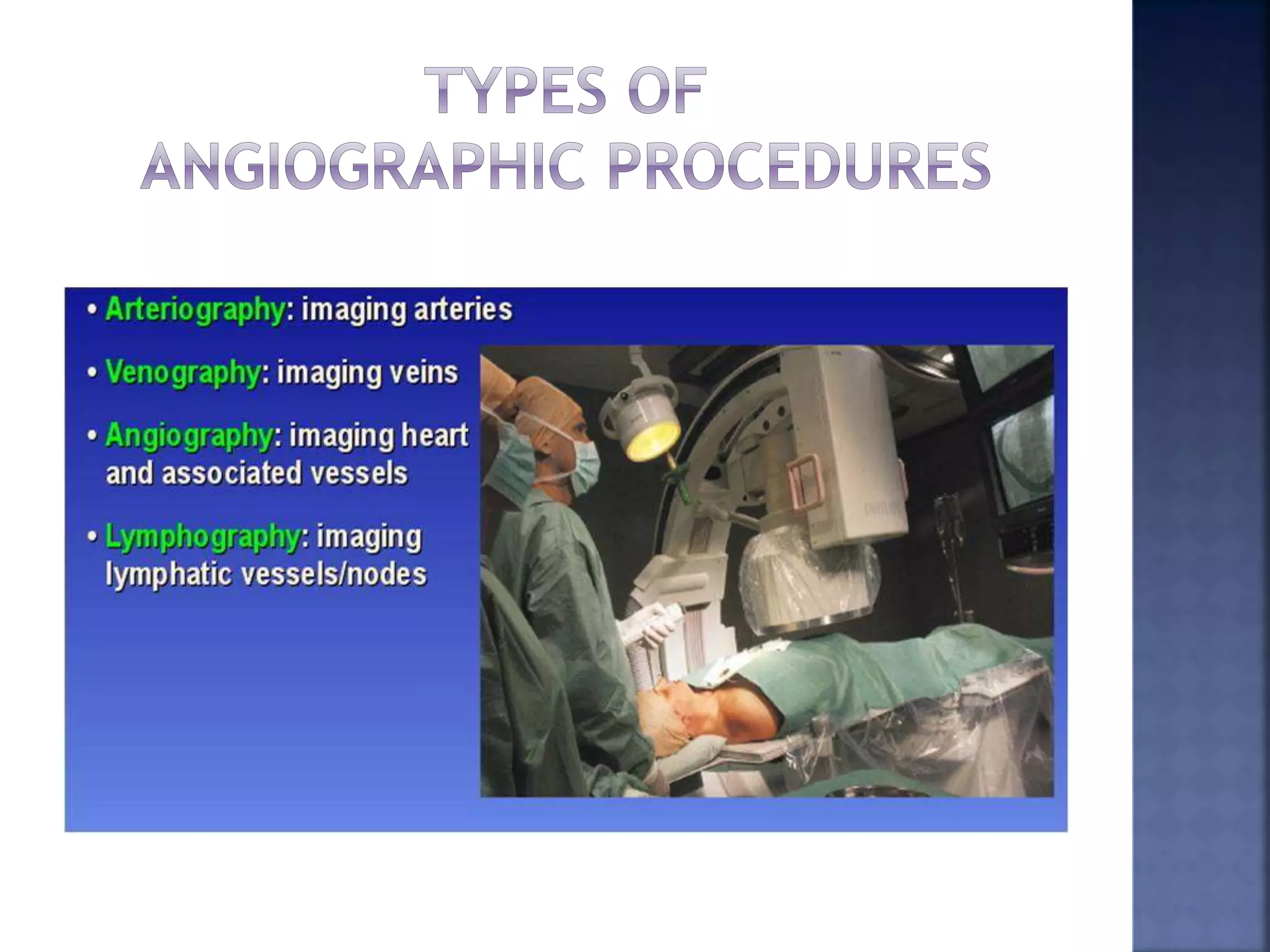 TYPES OF ANGIOGRAPHIC PROCEDURES

• Arteriography: imaging arteries

• Venography: imaging veins

• Angiography: imaging heart and associated vessels

• Lymphography: imaging lymphatic vessels/nodes